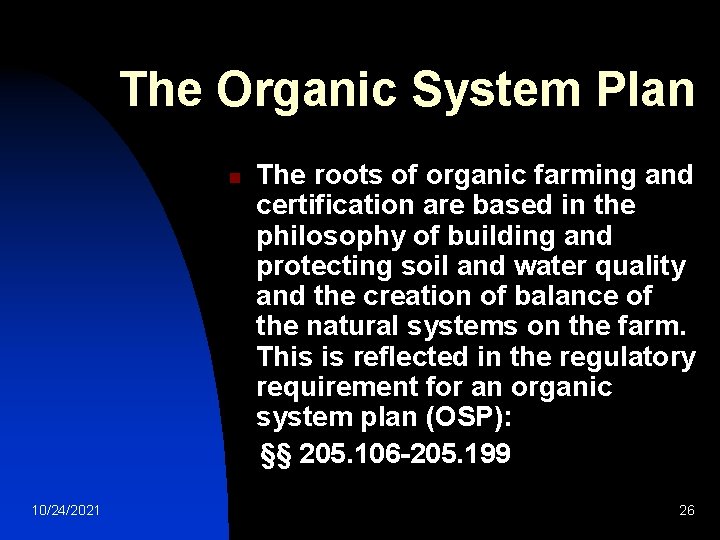 The Organic System Plan

The roots of organic farming and certification are based in the philosophy of building and protecting soil and water quality and the creation of balance of the natural systems on the farm. This is reflected in the regulatory requirement for an organic system plan (OSP):

§§ 205.106-205.199

10/24/2021

26